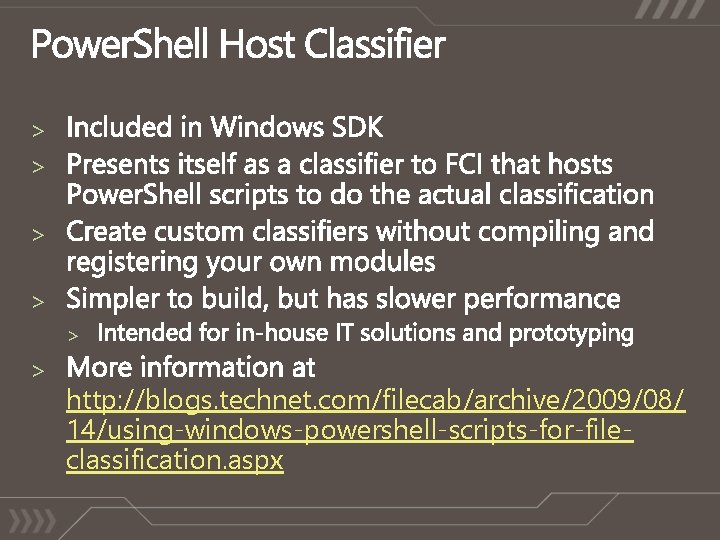 PowerShell Host Classifier

> Included in Windows SDK
> Presents itself as a classifier to FCI that hosts PowerShell scripts to do the actual classification
> Create custom classifiers without compiling and registering your own modules
> Simpler to build, but has slower performance
> Intended for in-house IT solutions and prototyping
> More information at http://blogs.technet.com/filecab/archive/2009/08/14/using-windows-powershell-scripts-for-file-classification.aspx